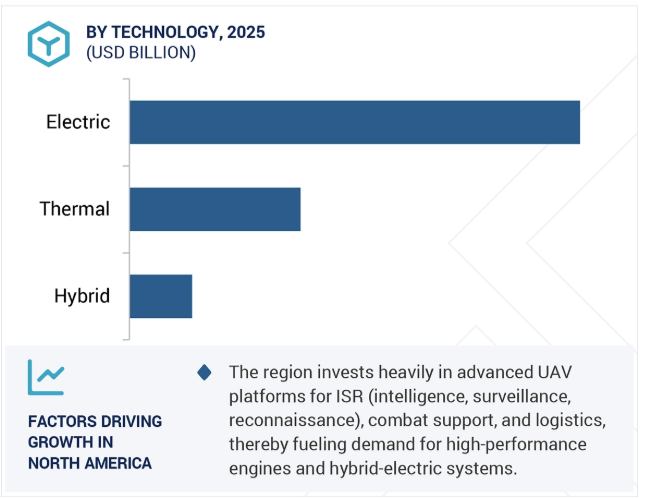 BY TECHNOLOGY, 2025
(USD BILLION)

Electric

Thermal

Hybrid

FACTORS DRIVING GROWTH IN NORTH AMERICA

The region invests heavily in advanced UAV platforms for ISR (intelligence, surveillance, reconnaissance), combat support, and logistics, thereby fueling demand for high-performance engines and hybrid-electric systems.